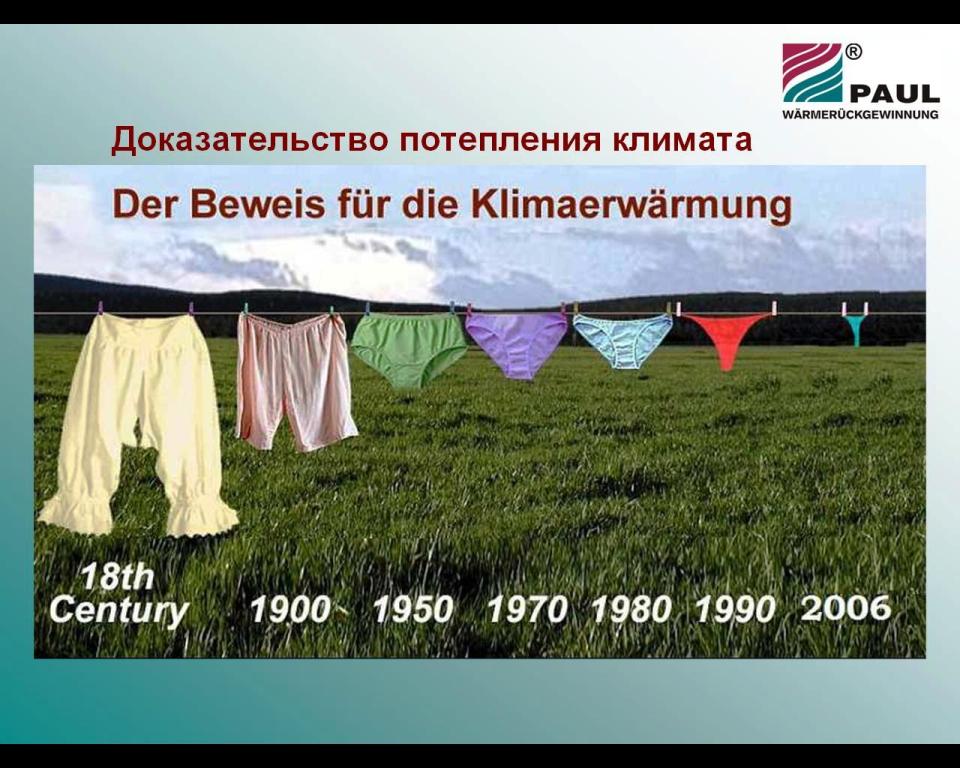 ®
PAUL
WÄRMERÜCKGEWINNUNG

Доказательство потепления климата

Der Beweis für die Klimaerwärmung

18th Century 1900 1950 1970 1980 1990 2006